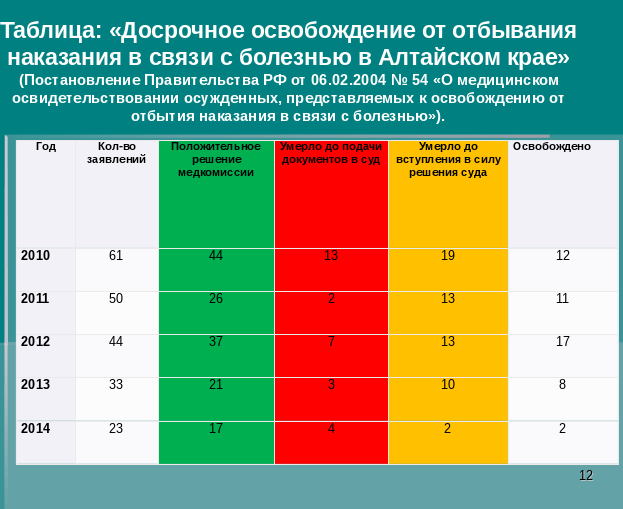 Таблица: «Досрочное освобождение от отбывания наказания в связи с болезнью в Алтайском крае»
(Постановление Правительства РФ от 06.02.2004 № 54 «О медицинском освидетельствовании осужденных, представляемых к освобождению от отбытия наказания в связи с болезнью»).

| Год | Кол-во заявлений | Положительное решение медкомиссии | Умерло до подачи документов в суд | Умерло до вступления в силу решения суда | Освобождено |
|---|---|---|---|---|---|
| 2010 | 61 | 44 | 13 | 19 | 12 |
| 2011 | 50 | 26 | 2 | 13 | 11 |
| 2012 | 44 | 37 | 7 | 13 | 17 |
| 2013 | 33 | 21 | 3 | 10 | 8 |
| 2014 | 23 | 17 | 4 | 2 | 2 |

12